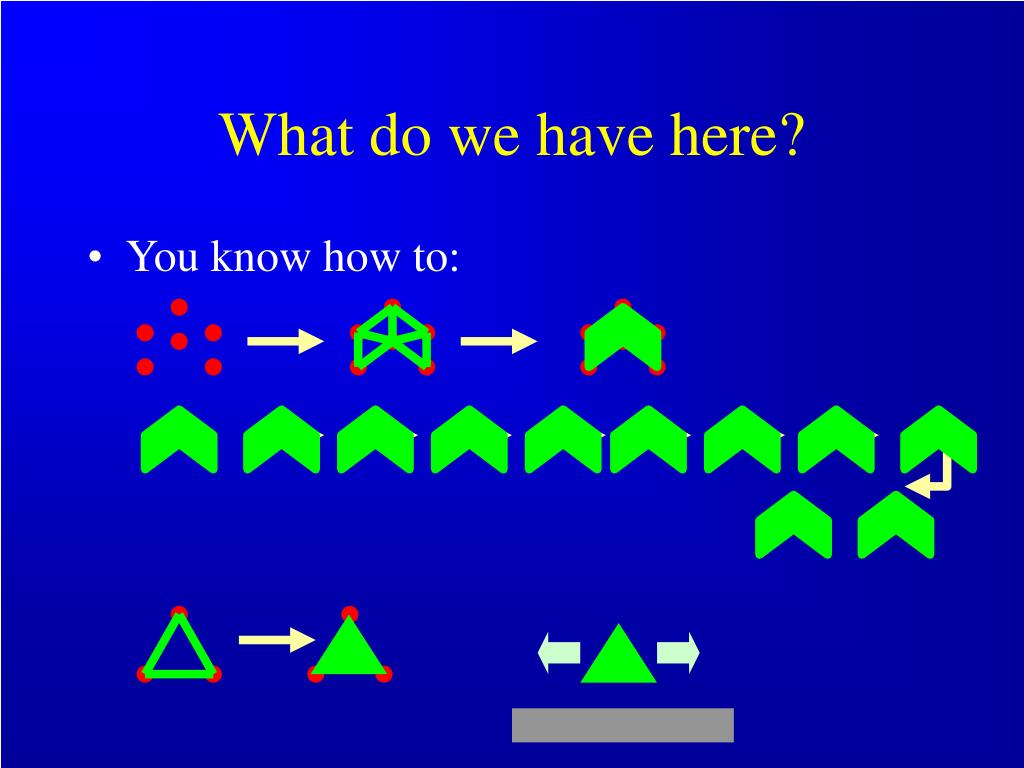 What do we have here?

• You know how to: